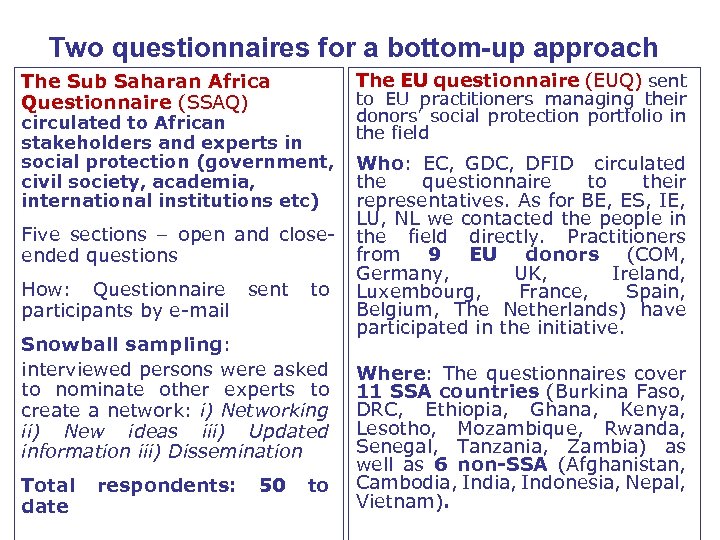 Two questionnaires for a bottom-up approach

The Sub Saharan Africa Questionnaire (SSAQ) circulated to African stakeholders and experts in social protection (government, civil society, academia, international institutions etc)

Five sections – open and close-ended questions

How: Questionnaire sent to participants by e-mail

Snowball sampling:

interviewed persons were asked to nominate other experts to create a network: i) Networking ii) New ideas iii) Updated information iii) Dissemination

Total respondents: 50 to date

The EU questionnaire (EUQ) sent to EU practitioners managing their donors' social protection portfolio in the field

Who: EC, GDC, DFID circulated the questionnaire to their representatives. As for BE, ES, IE, LU, NL we contacted the people in the field directly. Practitioners from 9 EU donors (COM, Germany, UK, Ireland, Luxembourg, France, Spain, Belgium, The Netherlands) have participated in the initiative.

Where: The questionnaires cover 11 SSA countries (Burkina Faso, DRC, Ethiopia, Ghana, Kenya, Lesotho, Mozambique, Rwanda, Senegal, Tanzania, Zambia) as well as 6 non-SSA (Afghanistan, Cambodia, India, Indonesia, Nepal, Vietnam).